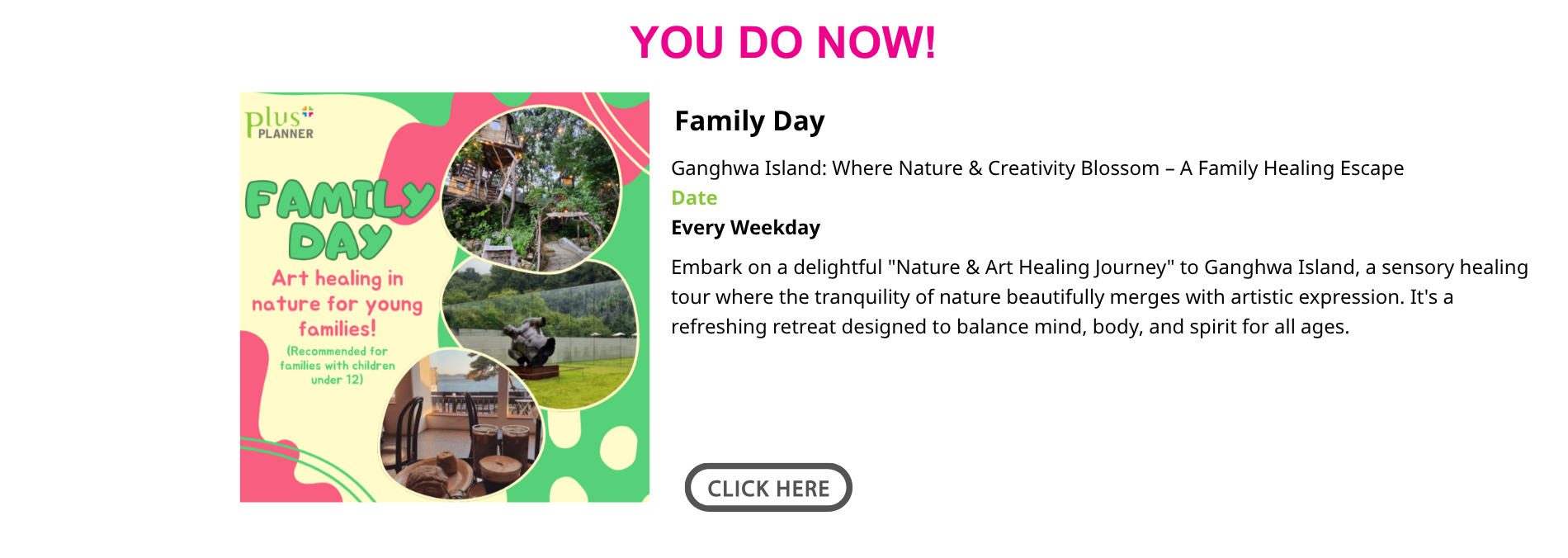 YOU DO NOW!

plus PLANNER

FAMILY DAY

Art healing in nature for young families!

(Recommended for families with children under 12)

Family Day

Ganghwa Island: Where Nature & Creativity Blossom – A Family Healing Escape

Date

Every Weekday

Embark on a delightful "Nature & Art Healing Journey" to Ganghwa Island, a sensory healing tour where the tranquility of nature beautifully merges with artistic expression. It's a refreshing retreat designed to balance mind, body, and spirit for all ages.

CLICK HERE